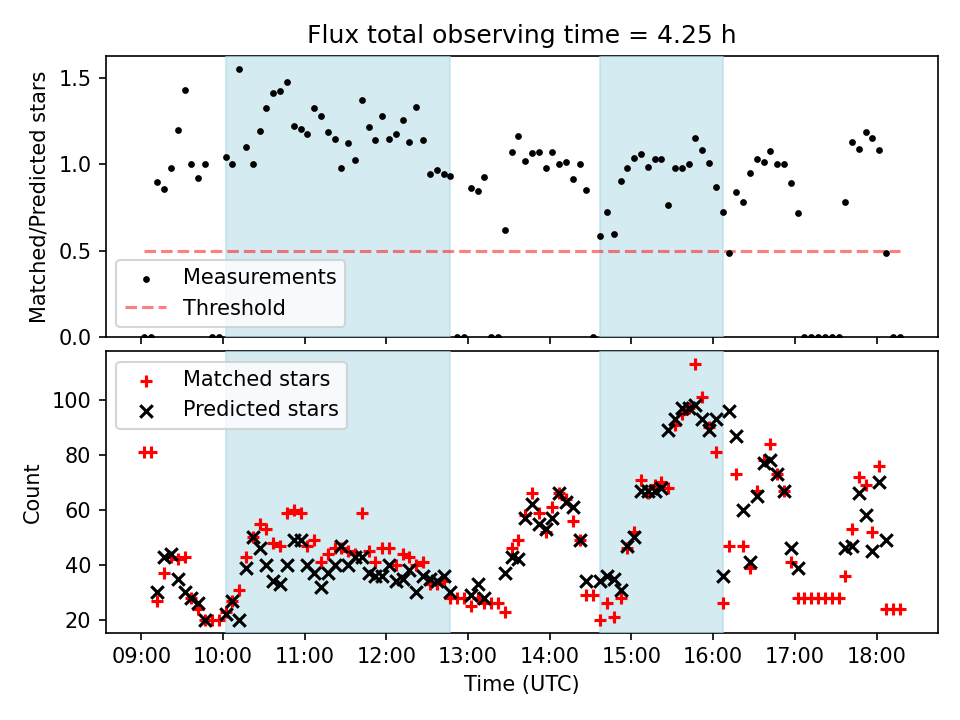 Flux total observing time = 4.25 h

Matched/Predicted stars

1.5
1.0
0.5
0.0

Measurements
Threshold

Matched stars
Predicted stars

Count

100
80
60
40
20

09:00 10:00 11:00 12:00 13:00 14:00 15:00 16:00 17:00 18:00

Time (UTC)